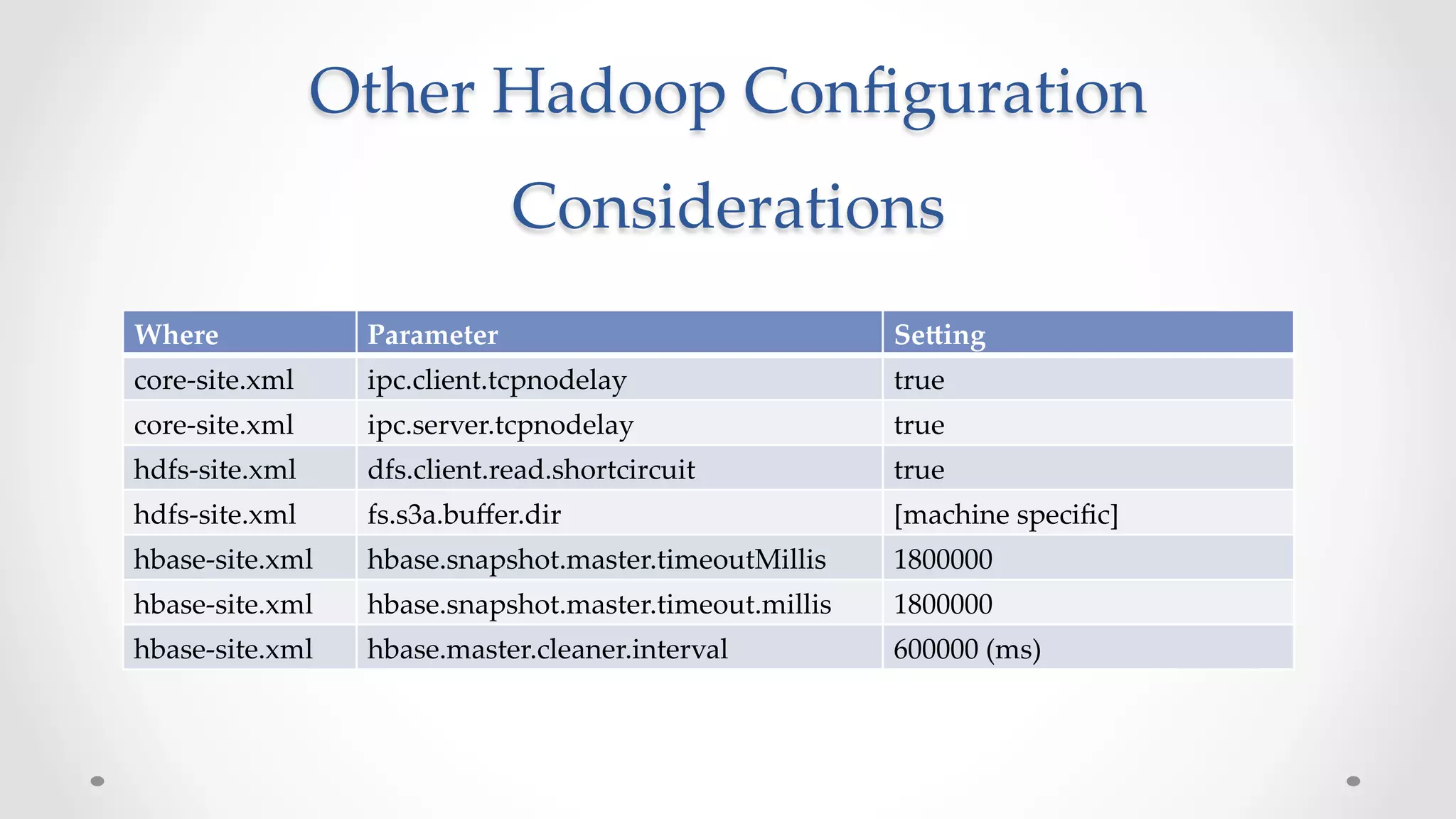 Other Hadoop Configuration Considerations

| Where | Parameter | Setting |
|---|---|---|
| core-site.xml | ipc.client.tcpnodelay | true |
| core-site.xml | ipc.server.tcpnodelay | true |
| hdfs-site.xml | dfs.client.read.shortcircuit | true |
| hdfs-site.xml | fs.s3a.buffer.dir | [machine specific] |
| hbase-site.xml | hbase.snapshot.master.timeoutMillis | 1800000 |
| hbase-site.xml | hbase.snapshot.master.timeout.millis | 1800000 |
| hbase-site.xml | hbase.master.cleaner.interval | 600000 (ms) |